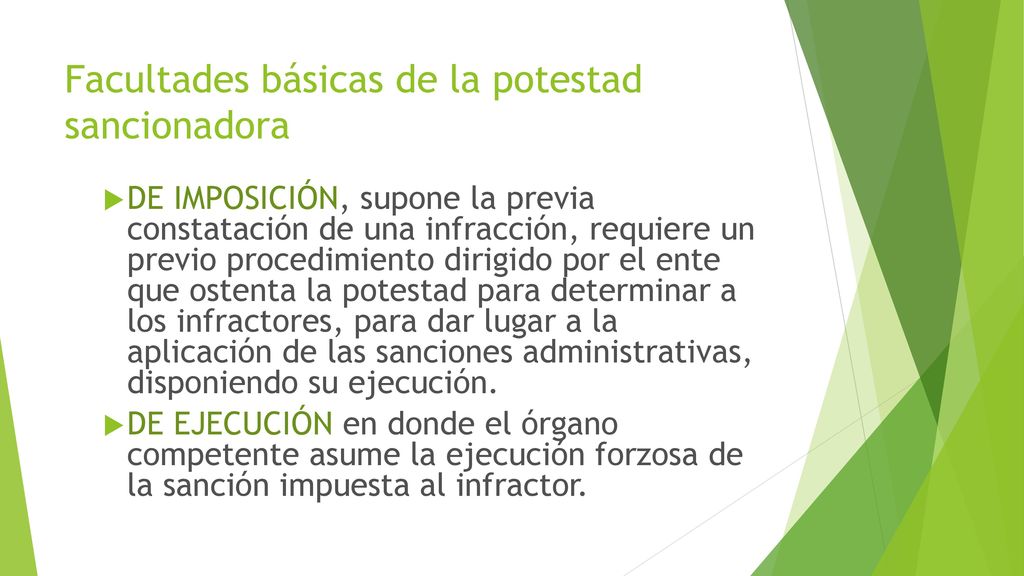 Facultades básicas de la potestad sancionadora

DE IMPOSICIÓN, supone la previa constatación de una infracción, requiere un previo procedimiento dirigido por el ente que ostenta la potestad para determinar a los infractores, para dar lugar a la aplicación de las sanciones administrativas, disponiendo su ejecución.

DE EJECUCIÓN en donde el órgano competente asume la ejecución forzosa de la sanción impuesta al infractor.